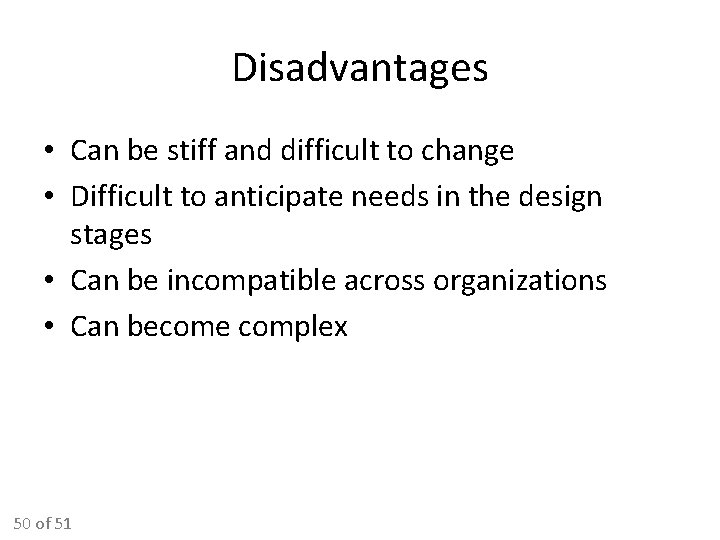 Disadvantages

• Can be stiff and difficult to change
• Difficult to anticipate needs in the design stages
• Can be incompatible across organizations
• Can become complex

50 of 51